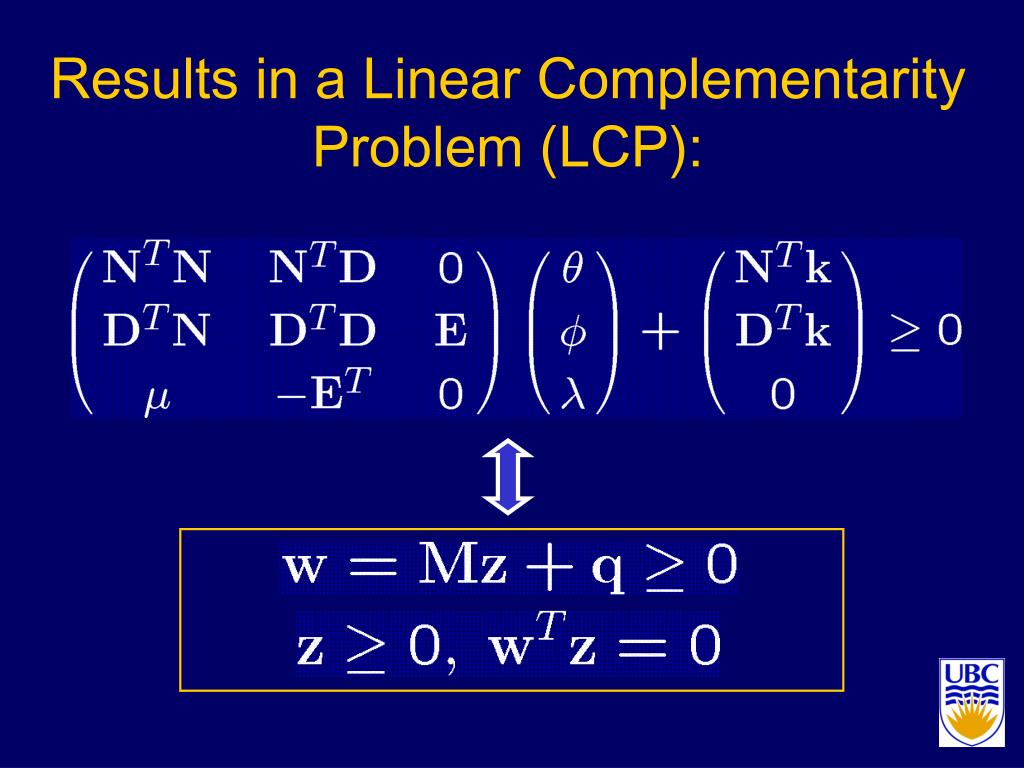 Results in a Linear Complementarity Problem (LCP):

$\begin{pmatrix} \mathbf{N}^T\mathbf{N} & \mathbf{N}^T\mathbf{D} & 0 \\ \mathbf{D}^T\mathbf{N} & \mathbf{D}^T\mathbf{D} & \mathbf{E} \\ \mu & -\mathbf{E}^T & 0 \end{pmatrix} \begin{pmatrix} \theta \\ \phi \\ \lambda \end{pmatrix} + \begin{pmatrix} \mathbf{N}^T\mathbf{k} \\ \mathbf{D}^T\mathbf{k} \\ 0 \end{pmatrix} \geq 0$

$\mathbf{w} = \mathbf{M}\mathbf{z} + \mathbf{q} \geq 0$

$\mathbf{z} \geq 0, \ \mathbf{w}^T\mathbf{z} = 0$

UBC